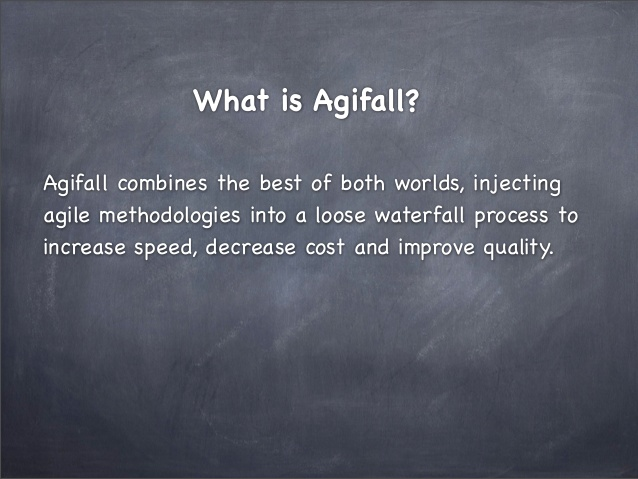 What is Agifall?

Agifall combines the best of both worlds, injecting agile methodologies into a loose waterfall process to increase speed, decrease cost and improve quality.